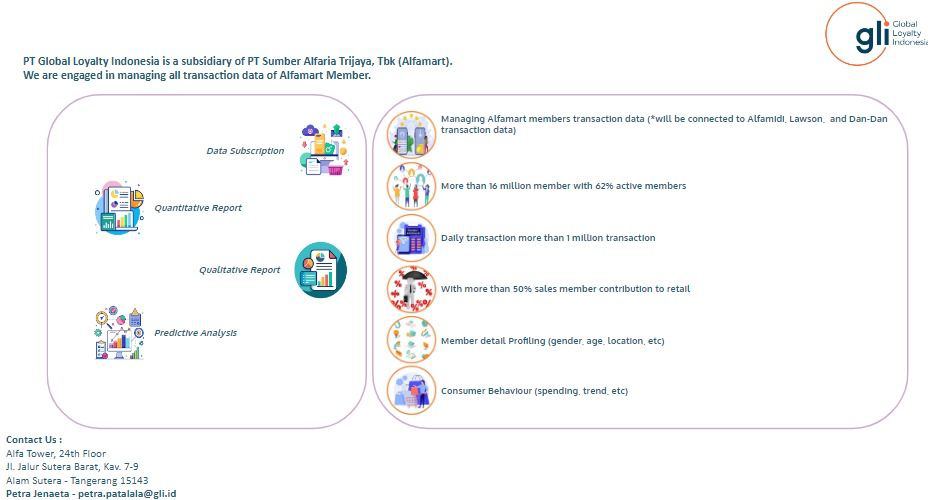 gli Global Loyalty Indonesia

PT Global Loyalty Indonesia is a subsidiary of PT Sumber Alfaria Trijaya, Tbk (Alfamart).
We are engaged in managing all transaction data of Alfamart Member.

Data Subscription

Quantitative Report

Qualitative Report

Predictive Analysis

Managing Alfamart members transaction data (*will be connected to Alfamidi, Lawson, and Dan-Dan transaction data)

More than 16 million member with 62% active members

Daily transaction more than 1 million transaction

With more than 50% sales member contribution to retail

Member detail Profiling (gender, age, location, etc)

Consumer Behaviour (spending, trend, etc)

Contact Us :
Alfa Tower, 24th Floor
Jl. Jalur Sutera Barat, Kav. 7-9
Alam Sutera - Tangerang 15143
Petra Jenaeta - petra.patalala@gli.id